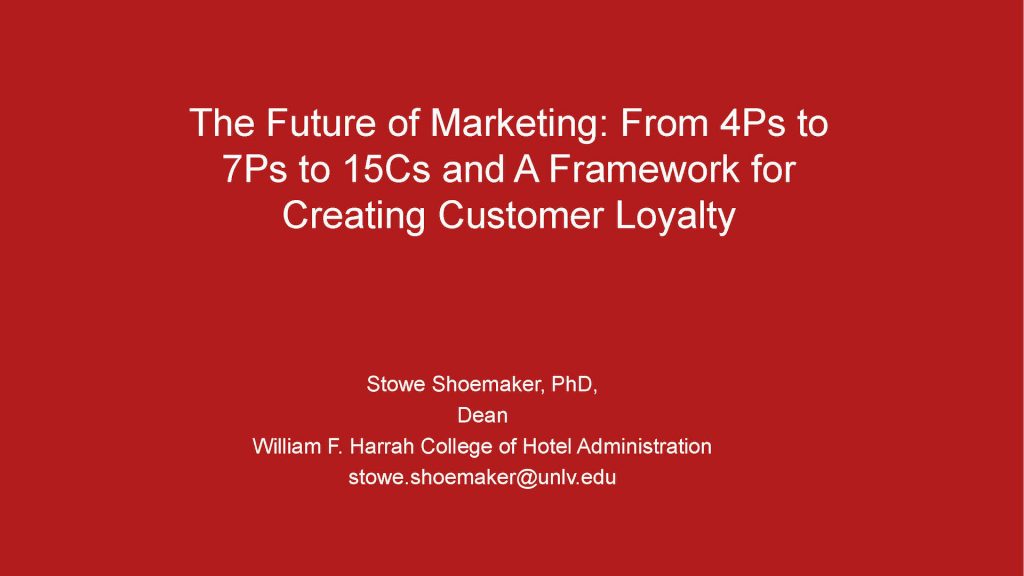 The Future of Marketing: From 4Ps to 7Ps to 15Cs and A Framework for Creating Customer Loyalty

Stowe Shoemaker, PhD,
Dean
William F. Harrah College of Hotel Administration
stowe.shoemaker@unlv.edu